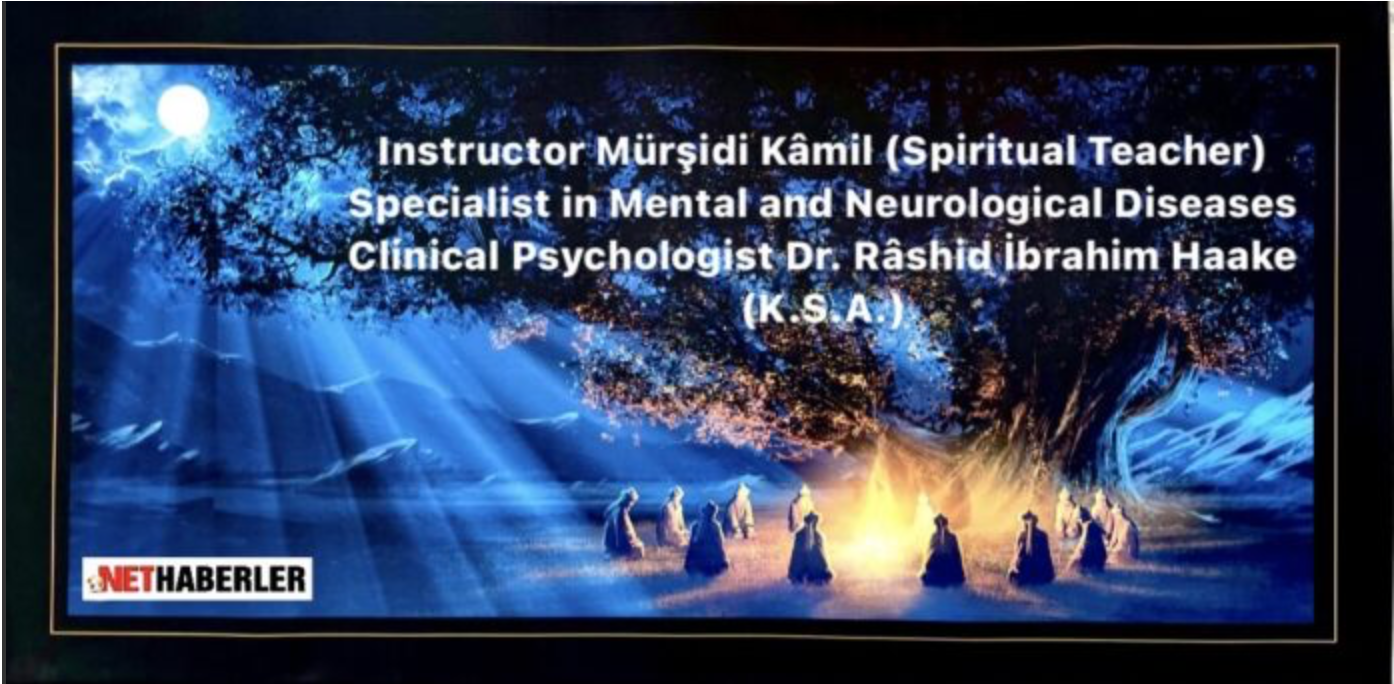 Instructor Mürşidi Kâmil (Spiritual Teacher)
Specialist in Mental and Neurological Diseases
Clinical Psychologist Dr. Râshid İbrahim Haake
(K.S.A.)

NETHABERLER